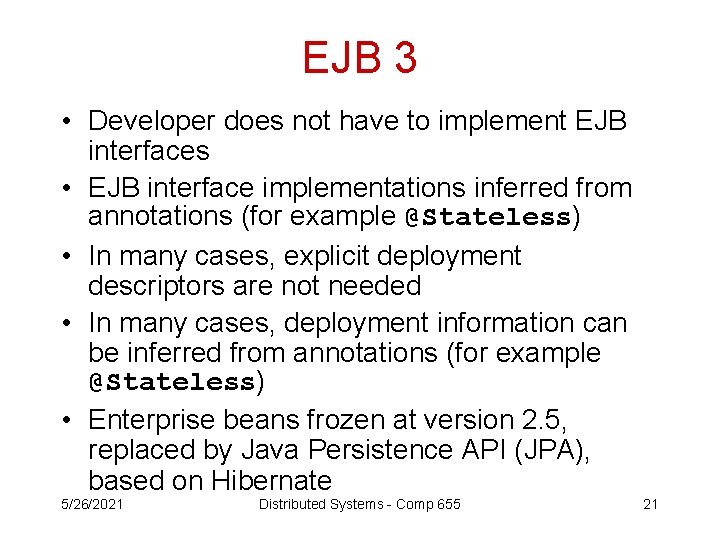 EJB 3

• Developer does not have to implement EJB interfaces
• EJB interface implementations inferred from annotations (for example @Stateless)
• In many cases, explicit deployment descriptors are not needed
• In many cases, deployment information can be inferred from annotations (for example @Stateless)
• Enterprise beans frozen at version 2.5, replaced by Java Persistence API (JPA), based on Hibernate

5/26/2021 Distributed Systems - Comp 655 21